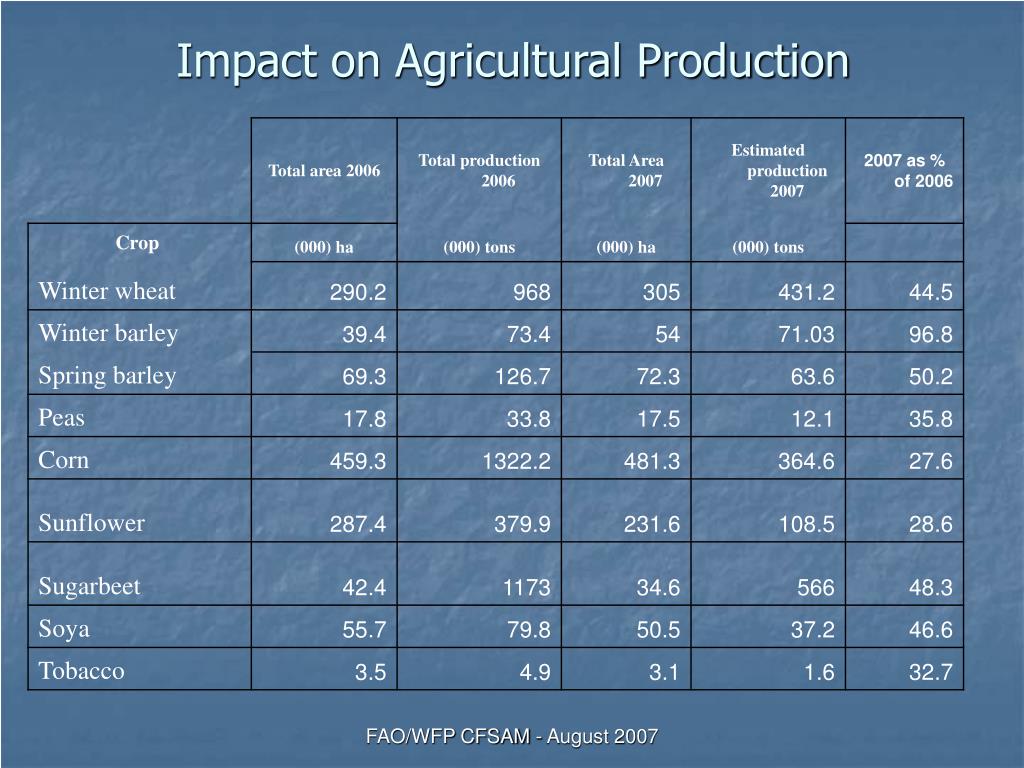 Impact on Agricultural Production

|  | Total area 2006 | Total production 2006 | Total Area 2007 | Estimated production 2007 | 2007 as % of 2006 |
|---|---|---|---|---|---|
| Crop | (000) ha | (000) tons | (000) ha | (000) tons |  |
| Winter wheat | 290.2 | 968 | 305 | 431.2 | 44.5 |
| Winter barley | 39.4 | 73.4 | 54 | 71.03 | 96.8 |
| Spring barley | 69.3 | 126.7 | 72.3 | 63.6 | 50.2 |
| Peas | 17.8 | 33.8 | 17.5 | 12.1 | 35.8 |
| Corn | 459.3 | 1322.2 | 481.3 | 364.6 | 27.6 |
| Sunflower | 287.4 | 379.9 | 231.6 | 108.5 | 28.6 |
| Sugarbeet | 42.4 | 1173 | 34.6 | 566 | 48.3 |
| Soya | 55.7 | 79.8 | 50.5 | 37.2 | 46.6 |
| Tobacco | 3.5 | 4.9 | 3.1 | 1.6 | 32.7 |

FAO/WFP CFSAM - August 2007